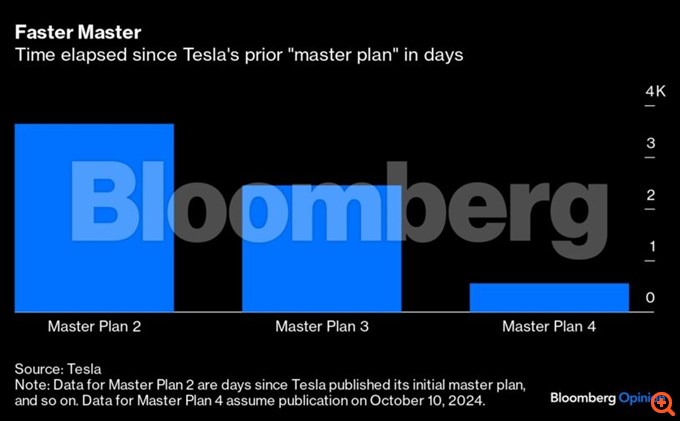 Faster Master
Time elapsed since Tesla's prior "master plan" in days

4K
3
2
1
0

Bloomberg

Master Plan 2
Master Plan 3
Master Plan 4

Source: Tesla
Note: Data for Master Plan 2 are days since Tesla published its initial master plan, and so on. Data for Master Plan 4 assume publication on October 10, 2024.

Bloomberg Opinion